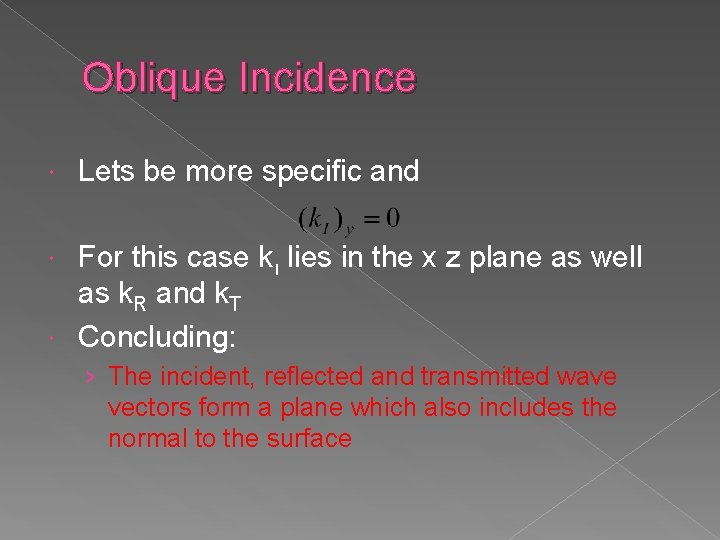 Oblique Incidence

Lets be more specific and

$(k_I)_y = 0$

For this case $k_I$ lies in the x z plane as well as $k_R$ and $k_T$

Concluding:

› The incident, reflected and transmitted wave vectors form a plane which also includes the normal to the surface